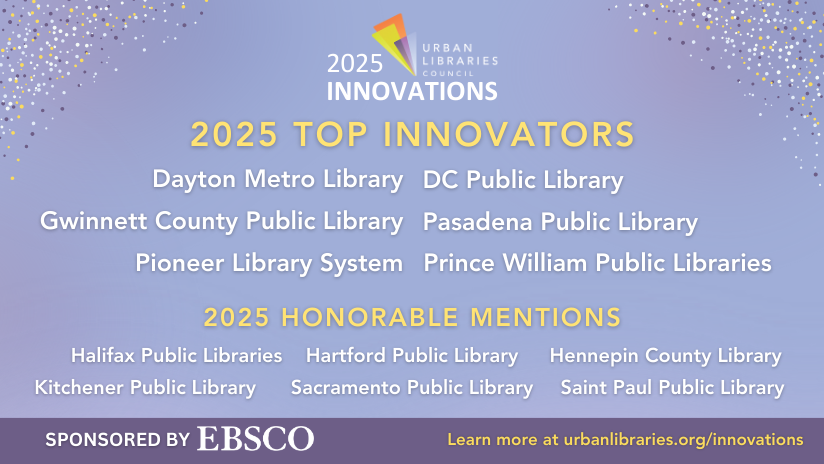 2025 URBAN LIBRARIES COUNCIL
INNOVATIONS

2025 TOP INNOVATORS

Dayton Metro Library
Gwinnett County Public Library
Pioneer Library System

DC Public Library
Pasadena Public Library
Prince William Public Libraries

2025 HONORABLE MENTIONS

Halifax Public Libraries
Kitchener Public Library

Hartford Public Library
Sacramento Public Library

Hennepin County Library
Saint Paul Public Library

SPONSORED BY EBSCO

Learn more at urbanlibraries.org/innovations